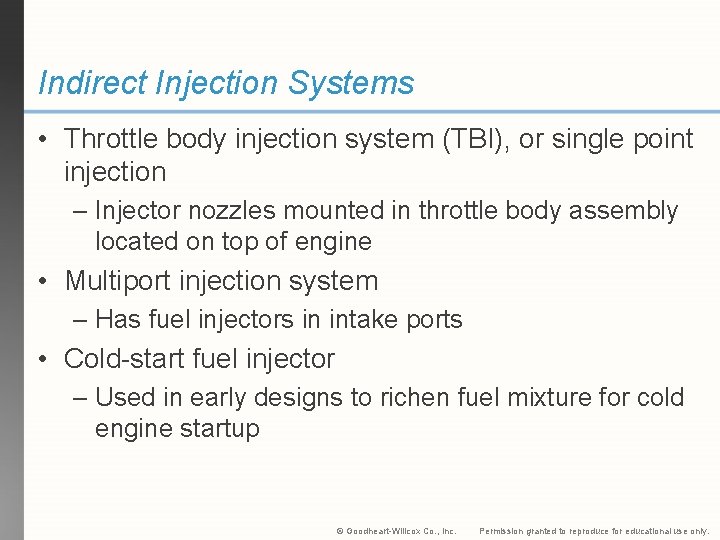 Indirect Injection Systems

• Throttle body injection system (TBI), or single point injection

– Injector nozzles mounted in throttle body assembly located on top of engine

• Multiport injection system

– Has fuel injectors in intake ports

• Cold-start fuel injector

– Used in early designs to richen fuel mixture for cold engine startup

© Goodheart-Willcox Co., Inc. Permission granted to reproduce for educational use only.